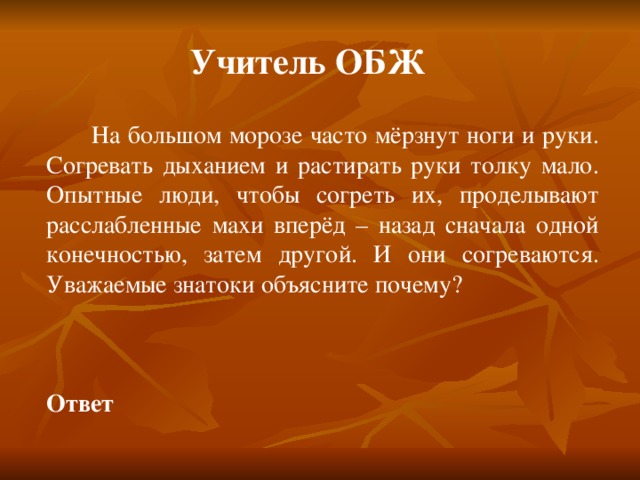 Учитель ОБЖ

На большом морозе часто мёрзнут ноги и руки. Согревать дыханием и растирать руки толку мало. Опытные люди, чтобы согреть их, проделывают расслабленные махи вперёд – назад сначала одной конечностью, затем другой. И они согреваются. Уважаемые знатоки объясните почему?

Ответ